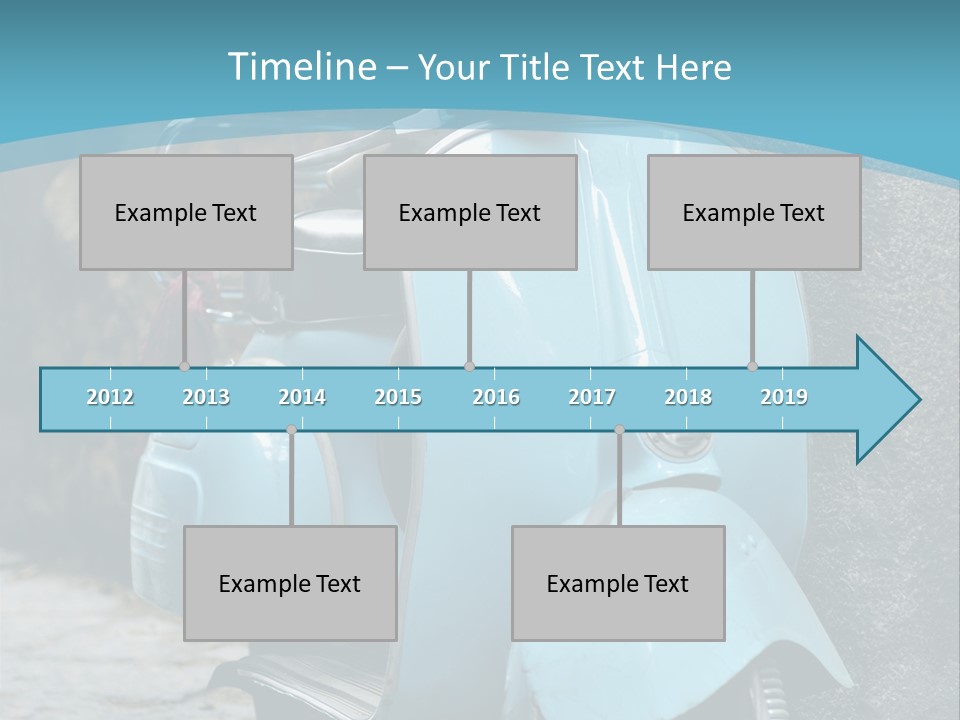 Timeline – Your Title Text Here

Example Text

Example Text

Example Text

2012 2013 2014 2015 2016 2017 2018 2019

Example Text

Example Text